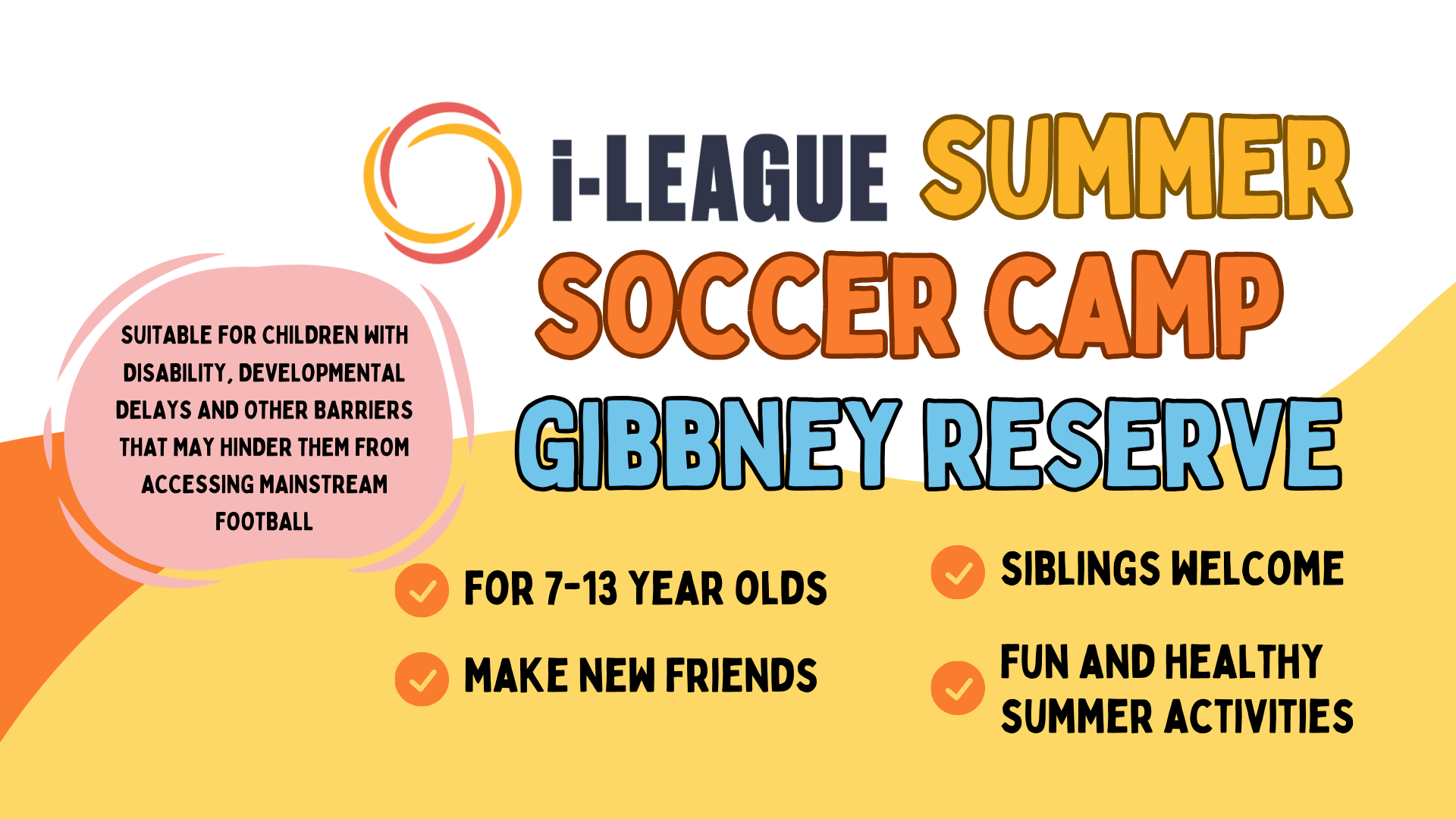 i-LEAGUE SUMMER SOCCER CAMP

GIBBNEY RESERVE

SUITABLE FOR CHILDREN WITH DISABILITY, DEVELOPMENTAL DELAYS AND OTHER BARRIERS THAT MAY HINDER THEM FROM ACCESSING MAINSTREAM FOOTBALL

FOR 7-13 YEAR OLDS

MAKE NEW FRIENDS

SIBLINGS WELCOME

FUN AND HEALTHY SUMMER ACTIVITIES